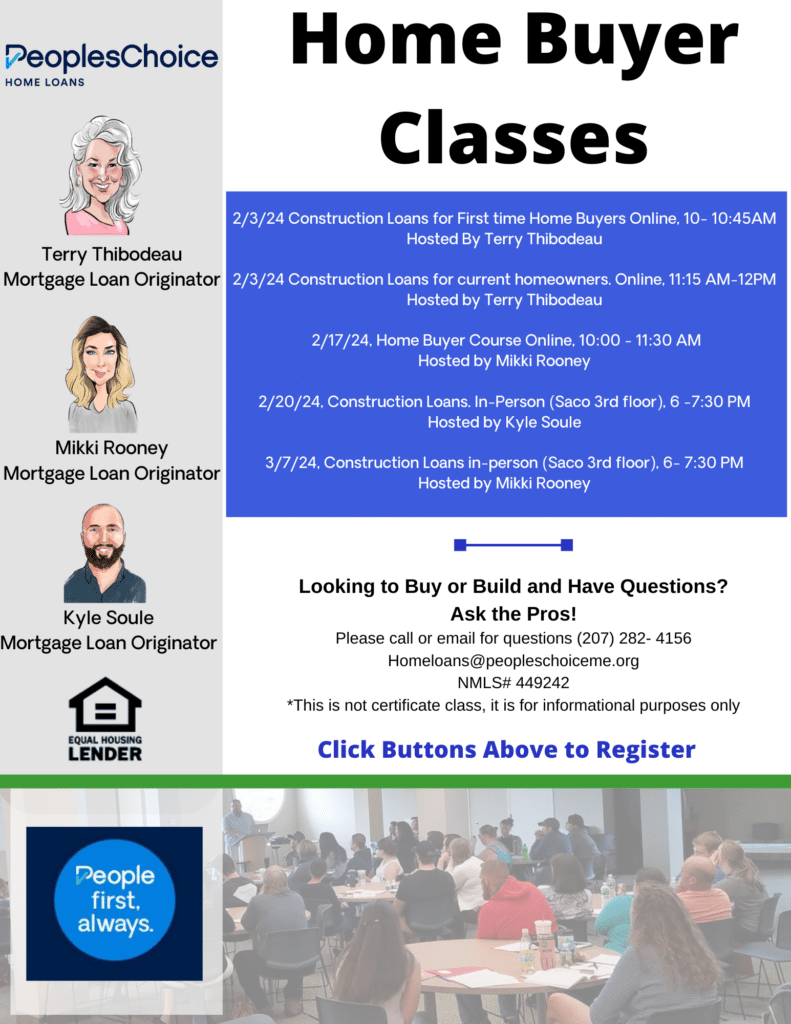 PeoplesChoice
HOME LOANS

Terry Thibodeau
Mortgage Loan Originator

Mikki Rooney
Mortgage Loan Originator

Kyle Soule
Mortgage Loan Originator

EQUAL HOUSING
LENDER

Home Buyer Classes

2/3/24 Construction Loans for First time Home Buyers Online, 10- 10:45AM
Hosted By Terry Thibodeau

2/3/24 Construction Loans for current homeowners. Online, 11:15 AM-12PM
Hosted by Terry Thibodeau

2/17/24, Home Buyer Course Online, 10:00 - 11:30 AM
Hosted by Mikki Rooney

2/20/24, Construction Loans. In-Person (Saco 3rd floor), 6 -7:30 PM
Hosted by Kyle Soule

3/7/24, Construction Loans in-person (Saco 3rd floor), 6- 7:30 PM
Hosted by Mikki Rooney

Looking to Buy or Build and Have Questions?
Ask the Pros!
Please call or email for questions (207) 282- 4156
Homeloans@peopleschoiceme.org
NMLS# 449242
*This is not certificate class, it is for informational purposes only

Click Buttons Above to Register

People first, always.